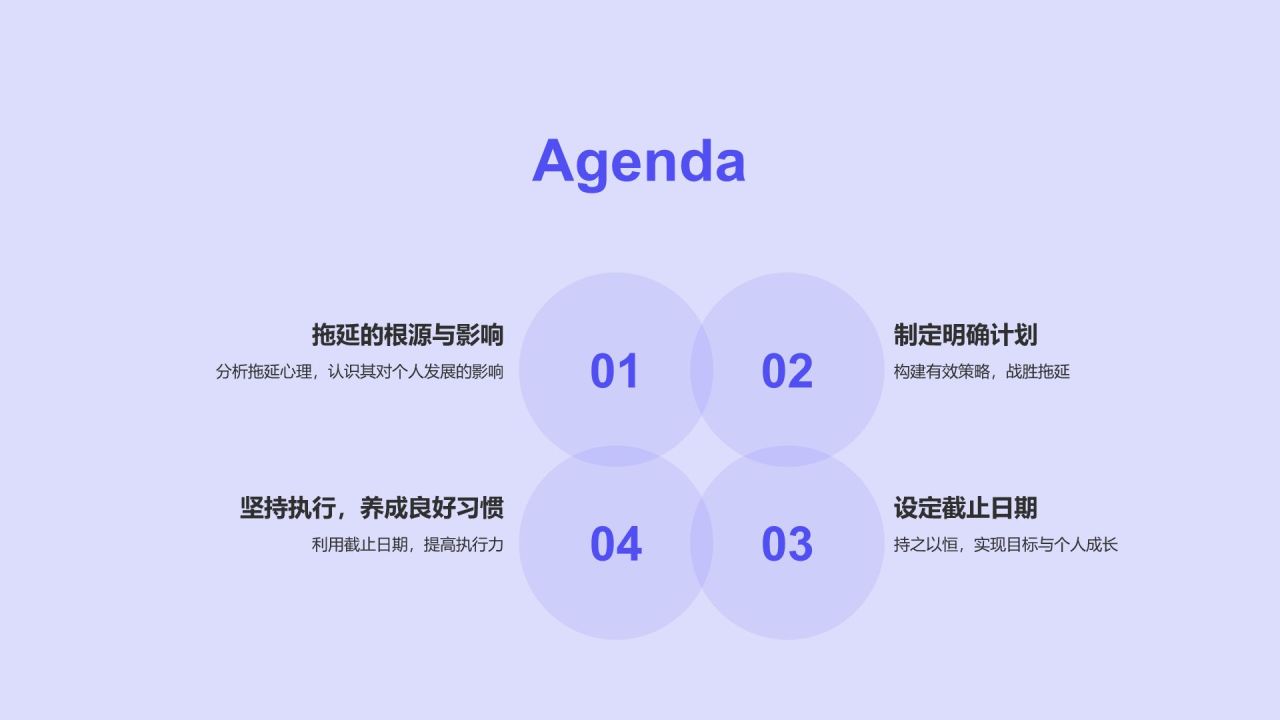 Agenda

拖延的根源与影响
分析拖延心理，认识其对个人发展的影响

01

02

制定明确计划
构建有效策略，战胜拖延

坚持执行，养成良好习惯
利用截止日期，提高执行力

04

03

设定截止日期
持之以恒，实现目标与个人成长